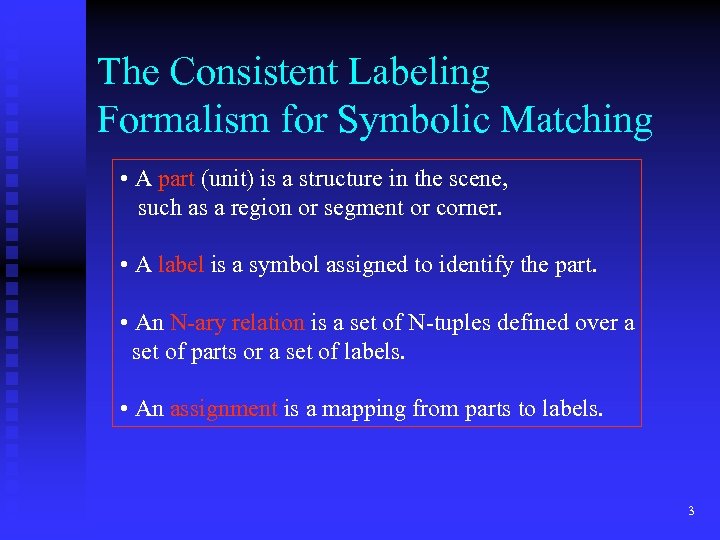 The Consistent Labeling Formalism for Symbolic Matching

• A part (unit) is a structure in the scene, such as a region or segment or corner.

• A label is a symbol assigned to identify the part.

• An N-ary relation is a set of N-tuples defined over a set of parts or a set of labels.

• An assignment is a mapping from parts to labels.

3